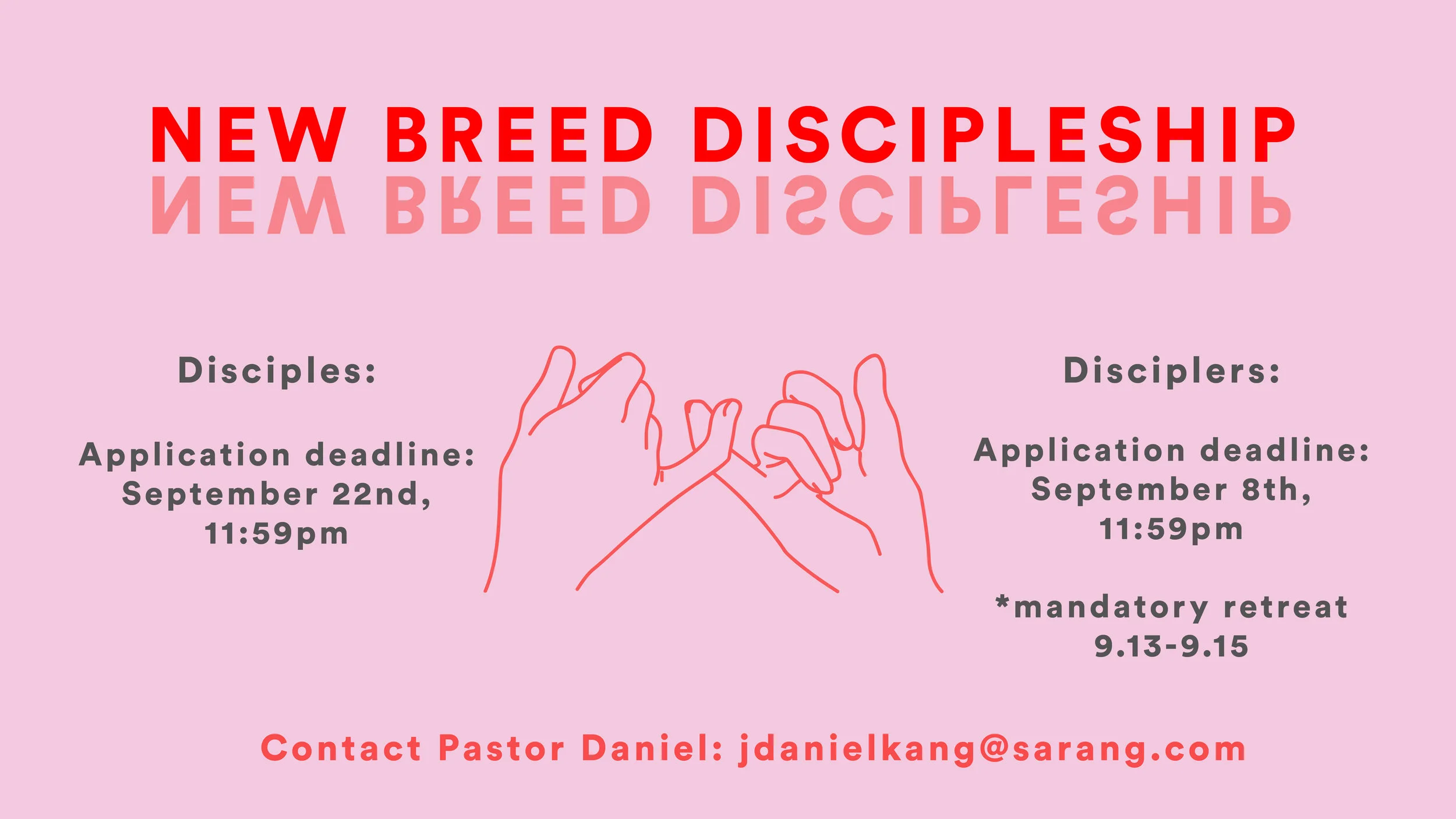 NEW BREED DISCIPLESHIP

NEW BREED DISCIPLESHIP

Disciples:

Application deadline: September 22nd, 11:59pm

Disciplers:

Application deadline: September 8th, 11:59pm

*mandatory retreat 9.13-9.15

Contact Pastor Daniel: jdanielkang@sarang.com